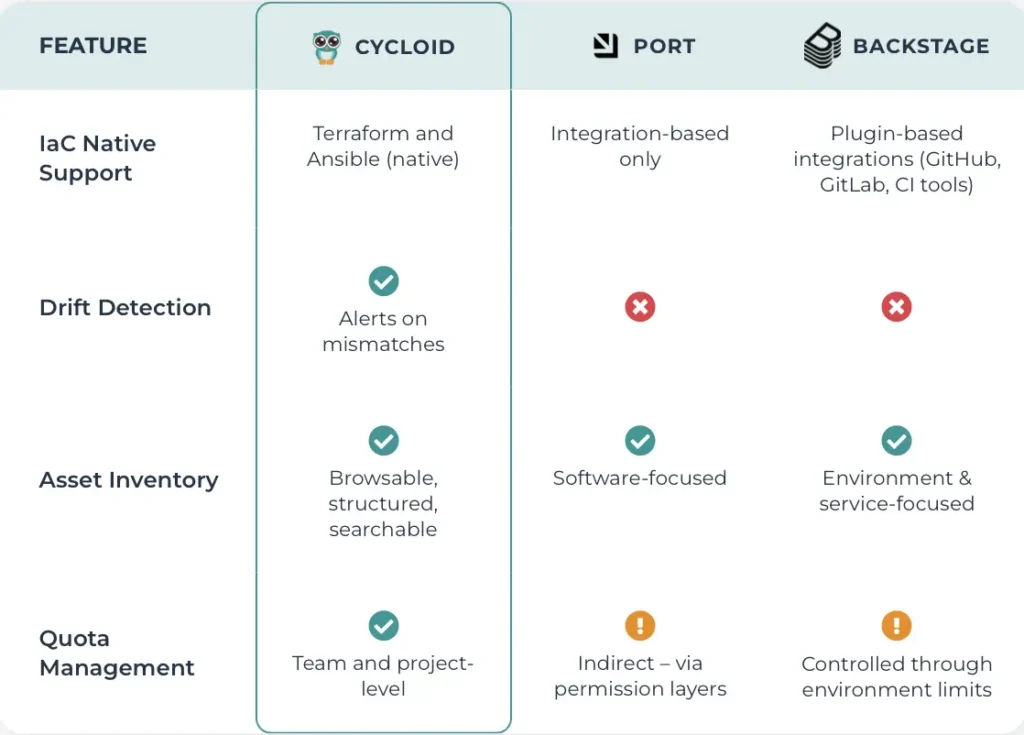 | FEATURE | CYCLOID | PORT | BACKSTAGE |
|---|---|---|---|
| IaC Native Support | Terraform and Ansible (native) | Integration-based only | Plugin-based integrations (GitHub, GitLab, CI tools) |
| Drift Detection | Alerts on mismatches | | |
| Asset Inventory | Browsable, structured, searchable | Software-focused | Environment & service-focused |
| Quota Management | Team and project-level | Indirect – via permission layers | Controlled through environment limits |